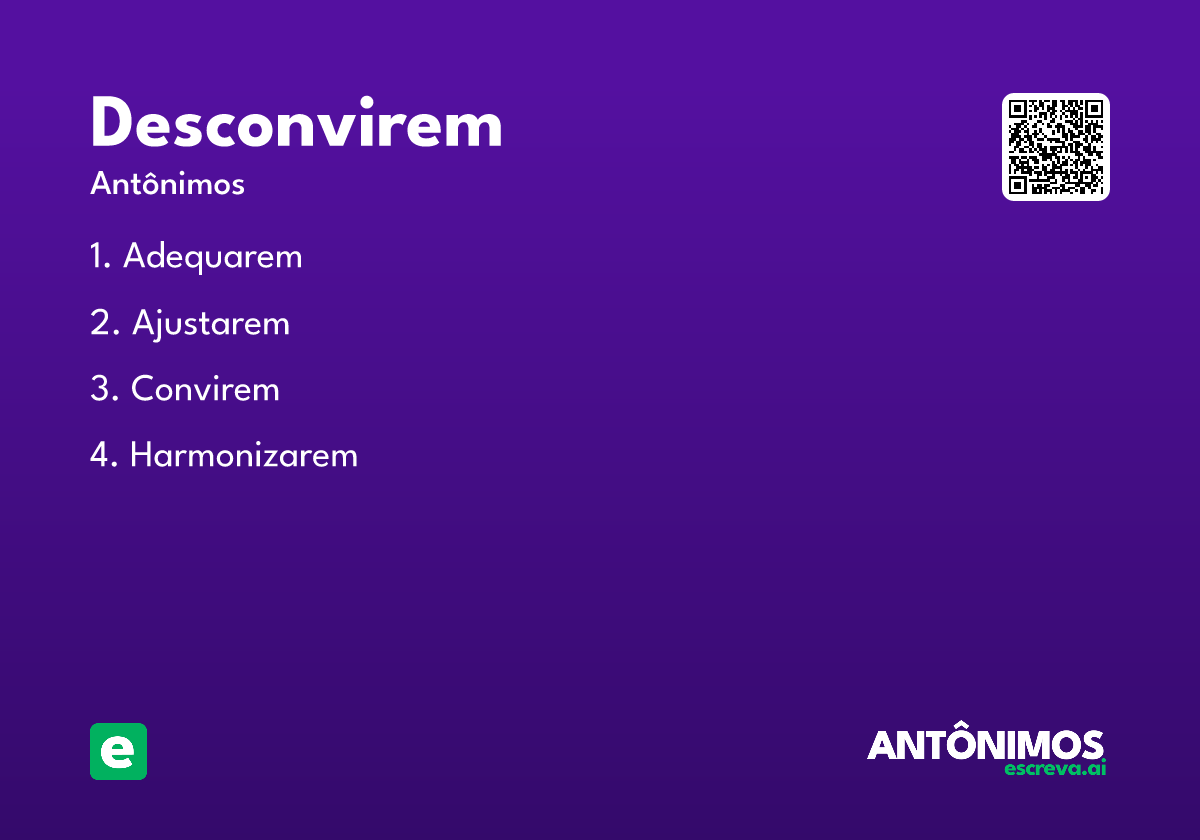 Desconvirem

Antônimos

1. Adequarem

2. Ajustarem

3. Convirem

4. Harmonizarem

e

ANTÔNIMOS
escreva.ai